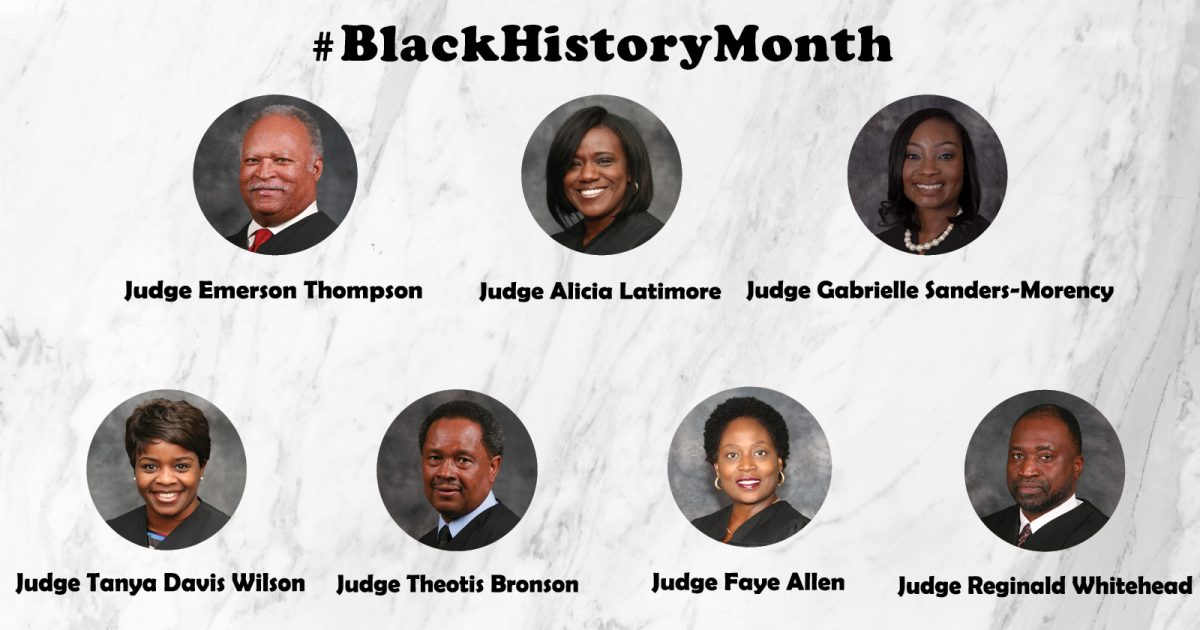 #BlackHistoryMonth

Judge Emerson Thompson

Judge Alicia Latimore

Judge Gabrielle Sanders-Morency

Judge Tanya Davis Wilson

Judge Theotis Bronson

Judge Faye Allen

Judge Reginald Whitehead